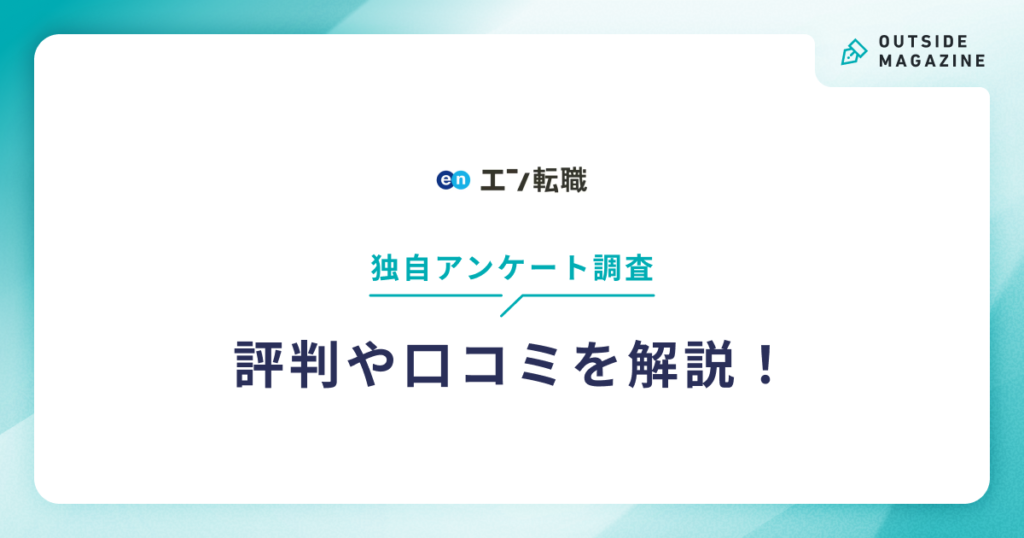 OUTSIDE MAGAZINE

en エン転職

独自アンケート調査

評判や口コミを解説！